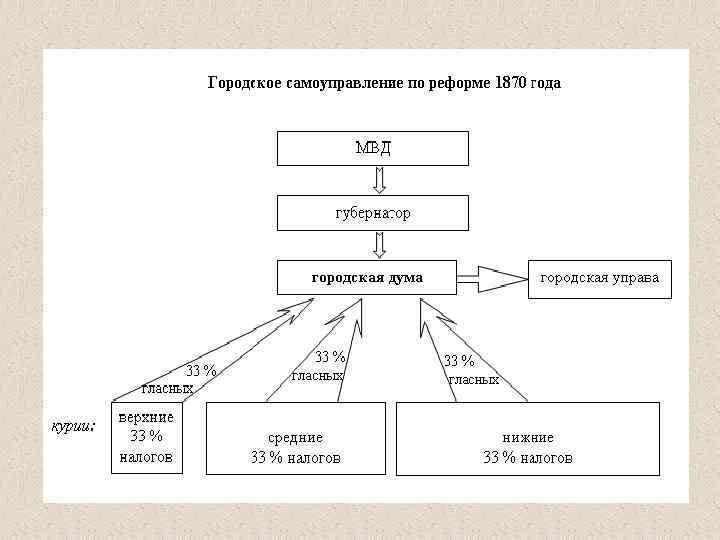 Городское самоуправление по реформе 1870 года

МВД

губернатор

городская дума

городская управа

33 % гласных

33 % гласных

33 % гласных

курии:

верхние 33 % налогов

средние 33 % налогов

нижние 33 % налогов